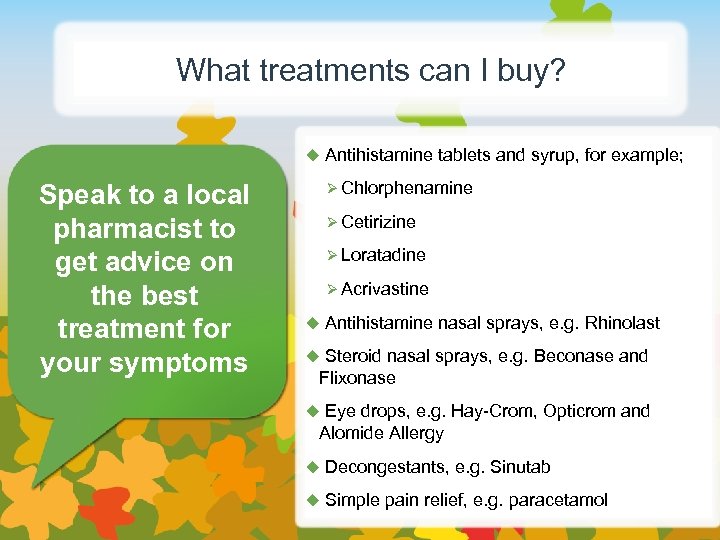 What treatments can I buy?

Speak to a local pharmacist to get advice on the best treatment for your symptoms

◆ Antihistamine tablets and syrup, for example;
➢ Chlorphenamine
➢ Cetirizine
➢ Loratadine
➢ Acrivastine
◆ Antihistamine nasal sprays, e.g. Rhinolast
◆ Steroid nasal sprays, e.g. Beconase and Flixonase
◆ Eye drops, e.g. Hay-Crom, Opticrom and Alomide Allergy
◆ Decongestants, e.g. Sinutab
◆ Simple pain relief, e.g. paracetamol